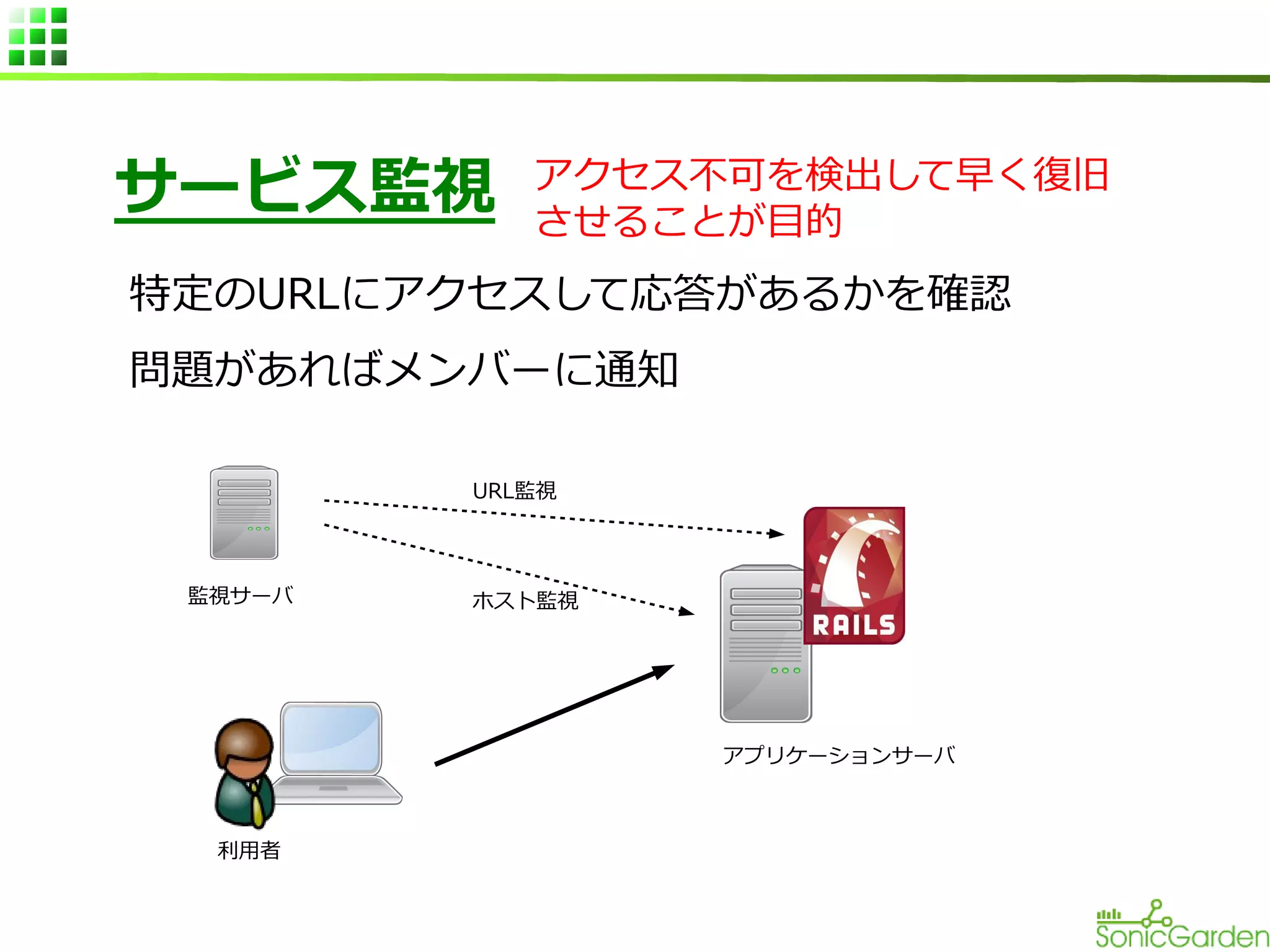 サービス監視

アクセス不可を検出して早く復旧させることが目的

特定のURLにアクセスして応答があるかを確認

問題があればメンバーに通知

URL監視

監視サーバ

ホスト監視

RAILS

アプリケーションサーバ

利用者

SonicGarden